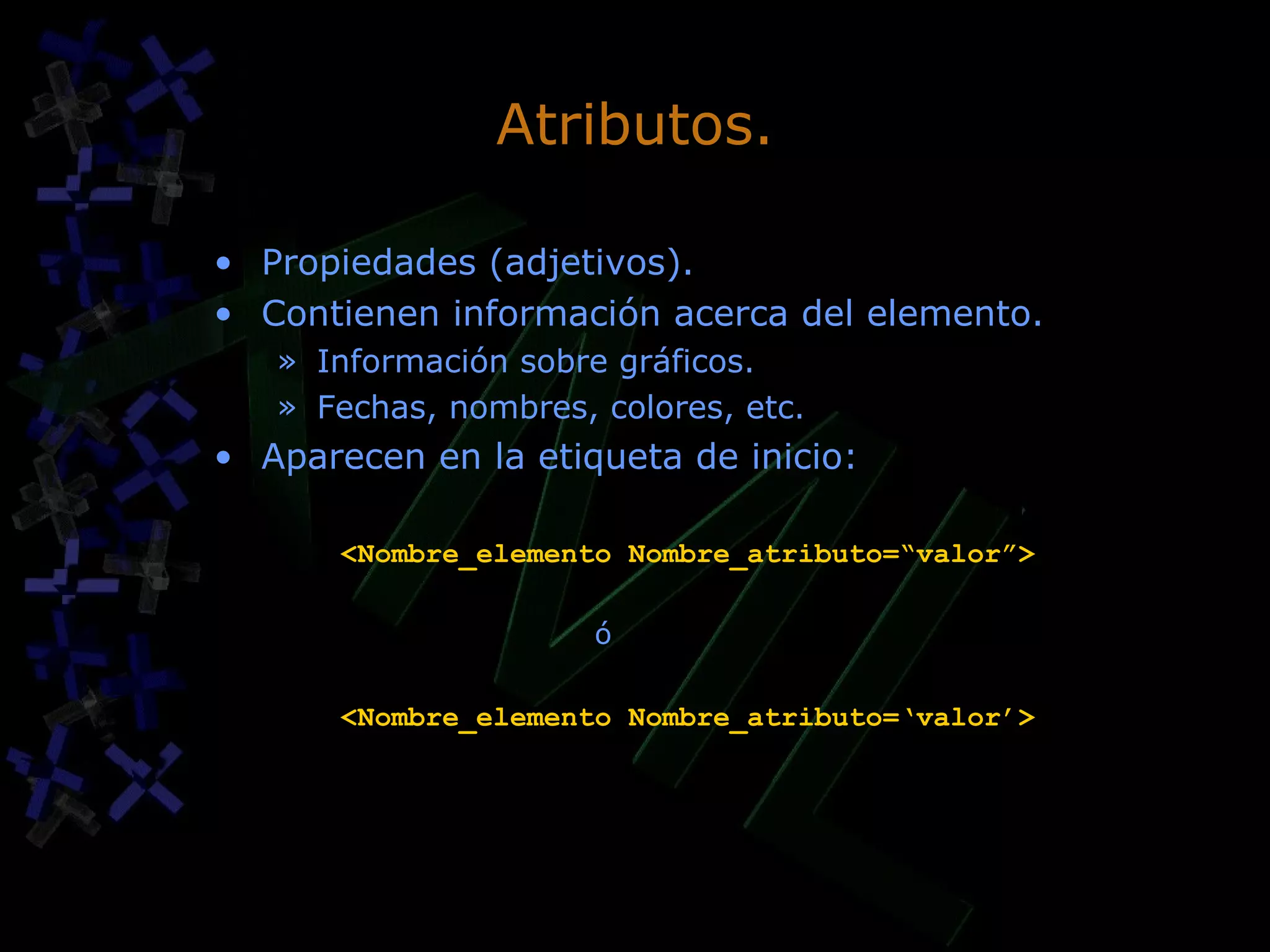 Atributos.

• Propiedades (adjetivos).
• Contienen información acerca del elemento.
  » Información sobre gráficos.
  » Fechas, nombres, colores, etc.
• Aparecen en la etiqueta de inicio:

<Nombre_elemento Nombre_atributo=“valor”>

ó

<Nombre_elemento Nombre_atributo=‘valor’>